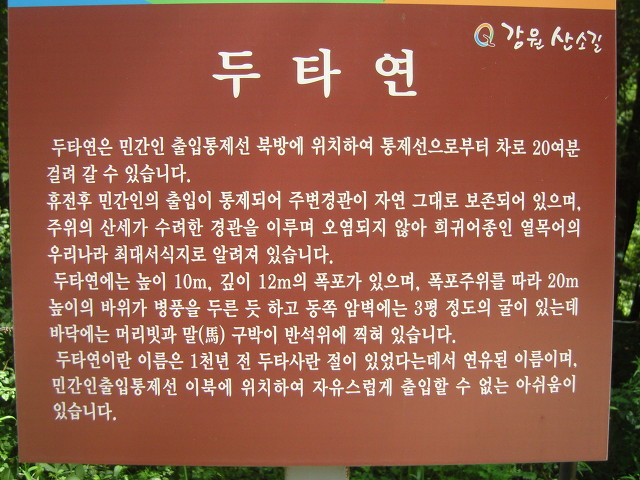 강원 산소길

두 타 연

두타연은 민간인 출입통제선 북방에 위치하여 통제선으로부터 차로 20여분 걸려 갈 수 있습니다.
휴전후 민간인의 출입이 통제되어 주변경관이 자연 그대로 보존되어 있으며, 주위의 산세가 수려한 경관을 이루며 오염되지 않아 희귀어종인 열목어의 우리나라 최대서식지로 알려져 있습니다.
두타연에는 높이 10m, 깊이 12m의 폭포가 있으며, 폭포주위를 따라 20m 높이의 바위가 병풍을 두른 듯 하고 동쪽 암벽에는 3평 정도의 굴이 있는데 바닥에는 머리빗과 말(馬) 구박이 반석위에 찍혀 있습니다.
두타연이란 이름은 1천년 전 두타사란 절이 있었다는데서 연유된 이름이며, 민간인출입통제선 이북에 위치하여 자유스럽게 출입할 수 없는 아쉬움이 있습니다.